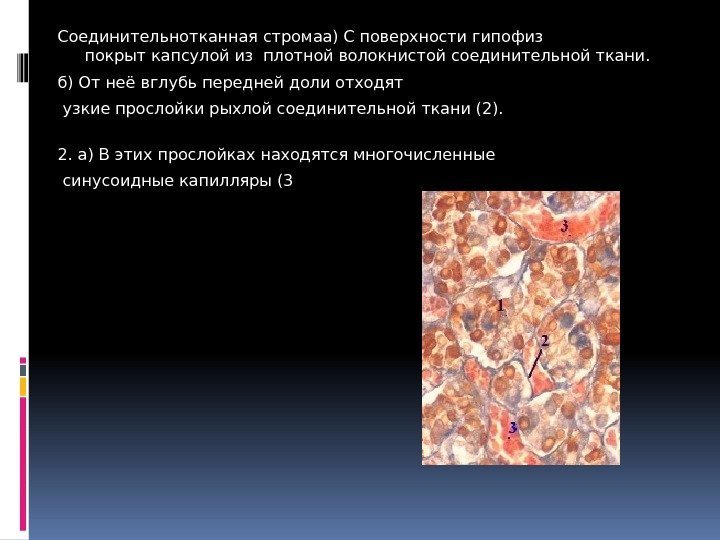 Соединительнотканная стромаа) С поверхности гипофиз покрыт капсулой из плотной волокнистой соединительной ткани.

б) От неё вглубь передней доли отходят узкие прослойки рыхлой соединительной ткани (2).

2. а) В этих прослойках находятся многочисленные синусоидные капилляры (3

3

1

2

3